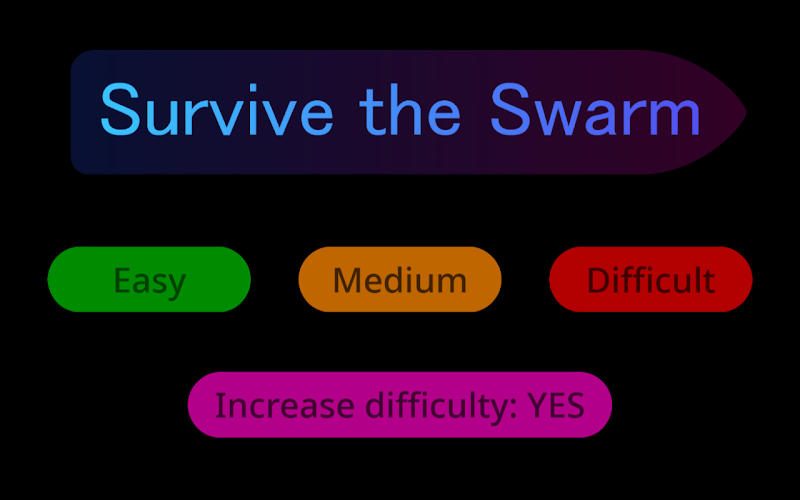 Survive the Swarm

Easy

Medium

Difficult

Increase difficulty: YES